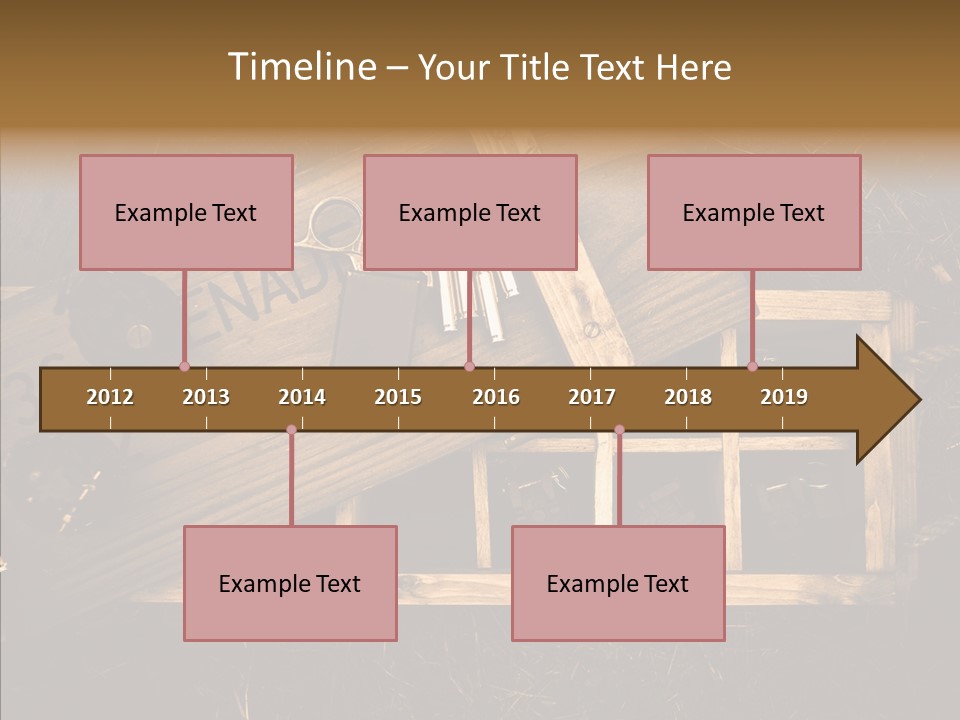 Timeline – Your Title Text Here

Example Text

Example Text

Example Text

2012 2013 2014 2015 2016 2017 2018 2019

Example Text

Example Text